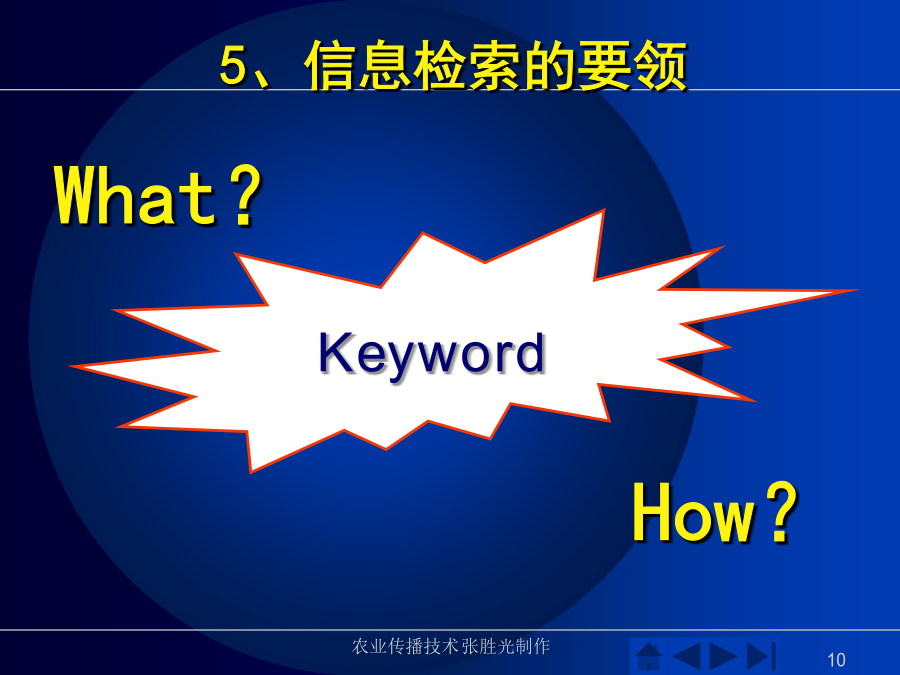 5、信息检索的要领

What?

Keyword

How?

农业传播技术张胜光制作

10